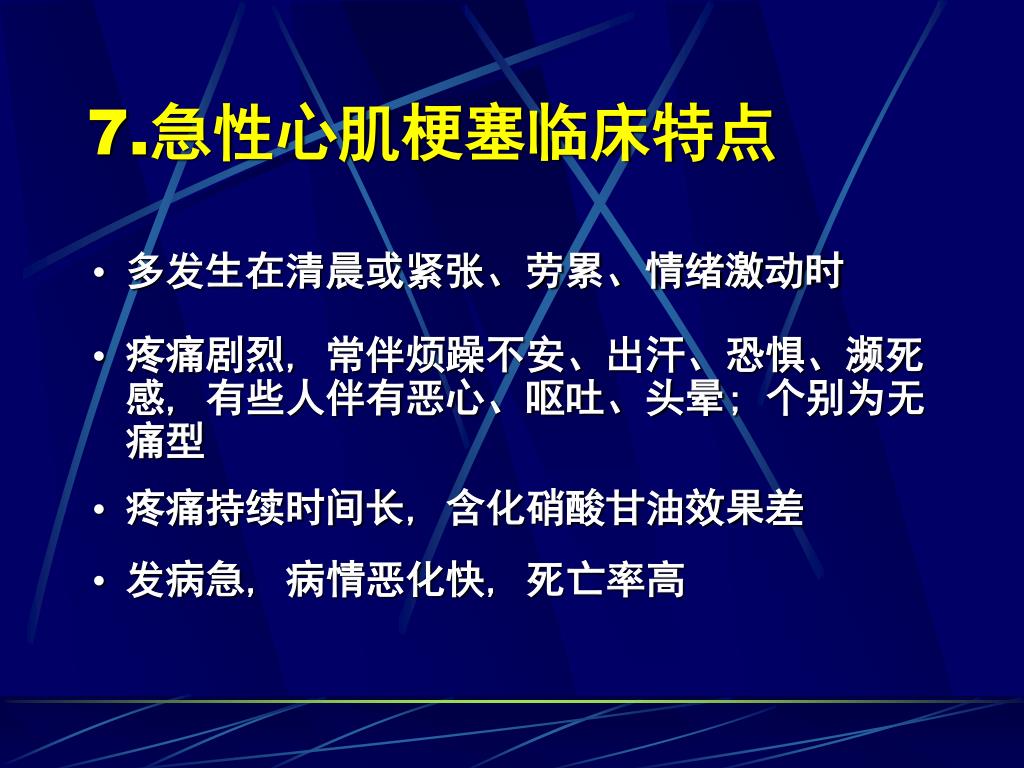 7.急性心肌梗塞临床特点

• 多发生在清晨或紧张、劳累、情绪激动时

• 疼痛剧烈，常伴烦躁不安、出汗、恐惧、濒死感，有些人伴有恶心、呕吐、头晕；个别为无痛型

• 疼痛持续时间长，含化硝酸甘油效果差

• 发病急，病情恶化快，死亡率高